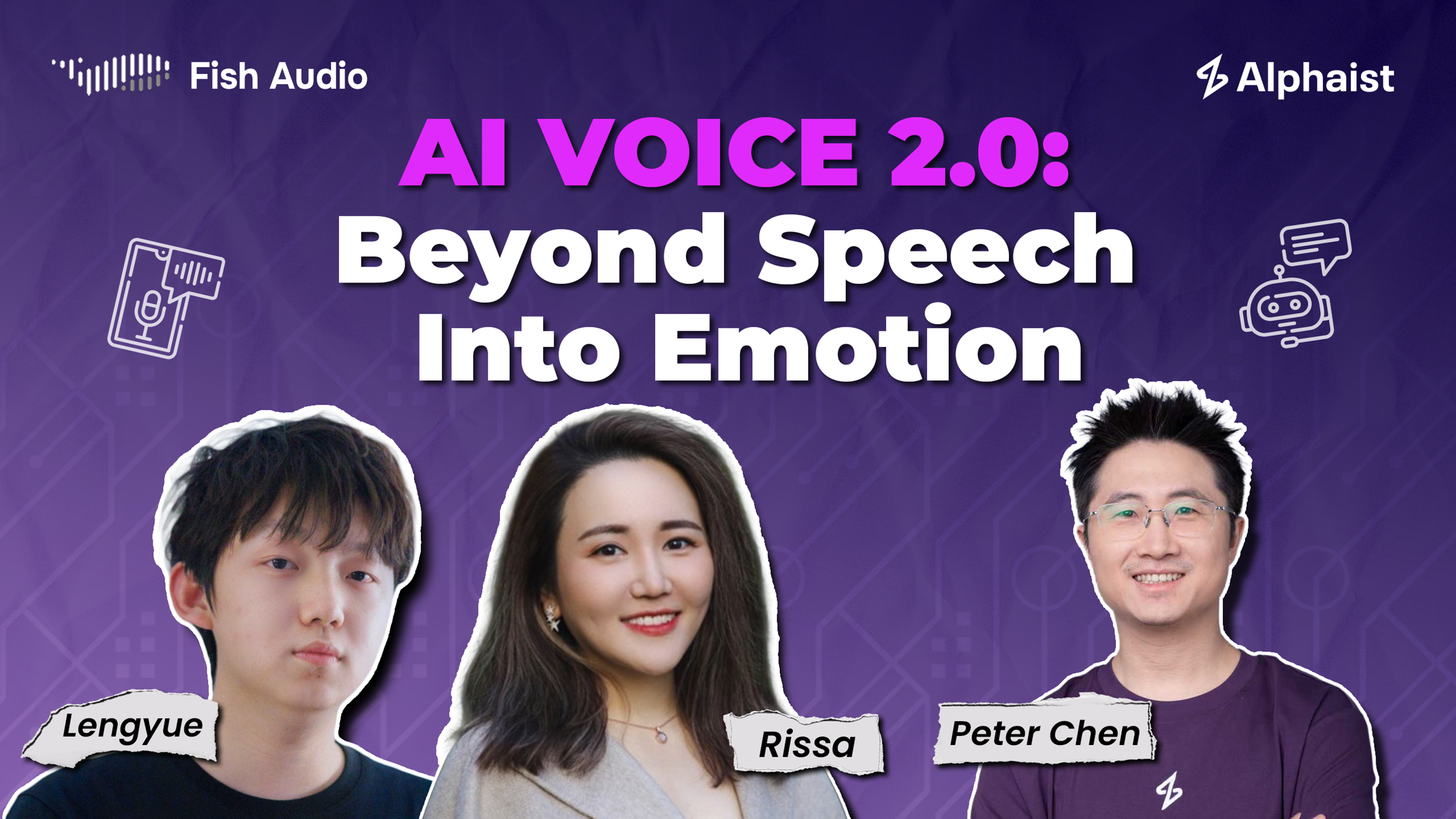 Fish Audio

Alphaist

AI VOICE 2.0:
Beyond Speech
Into Emotion

Lengyue

Rissa

Peter Chen